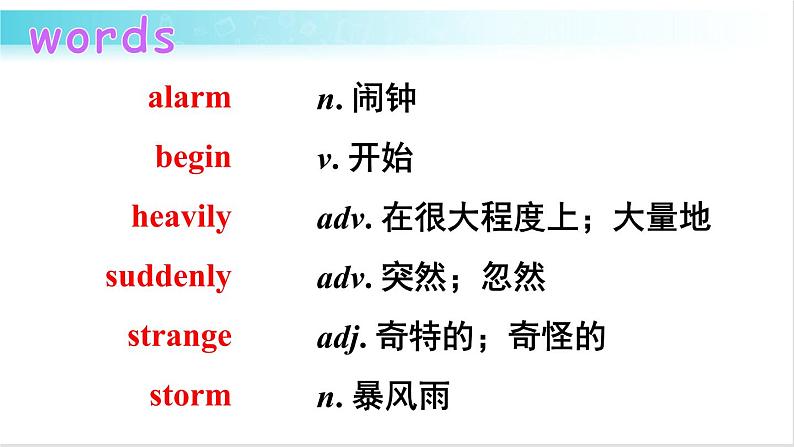 words

alarm n. 闹钟

begin v. 开始

heavily adv. 在很大程度上；大量地

suddenly adv. 突然；忽然

strange adj. 奇特的；奇怪的

storm n. 暴风雨